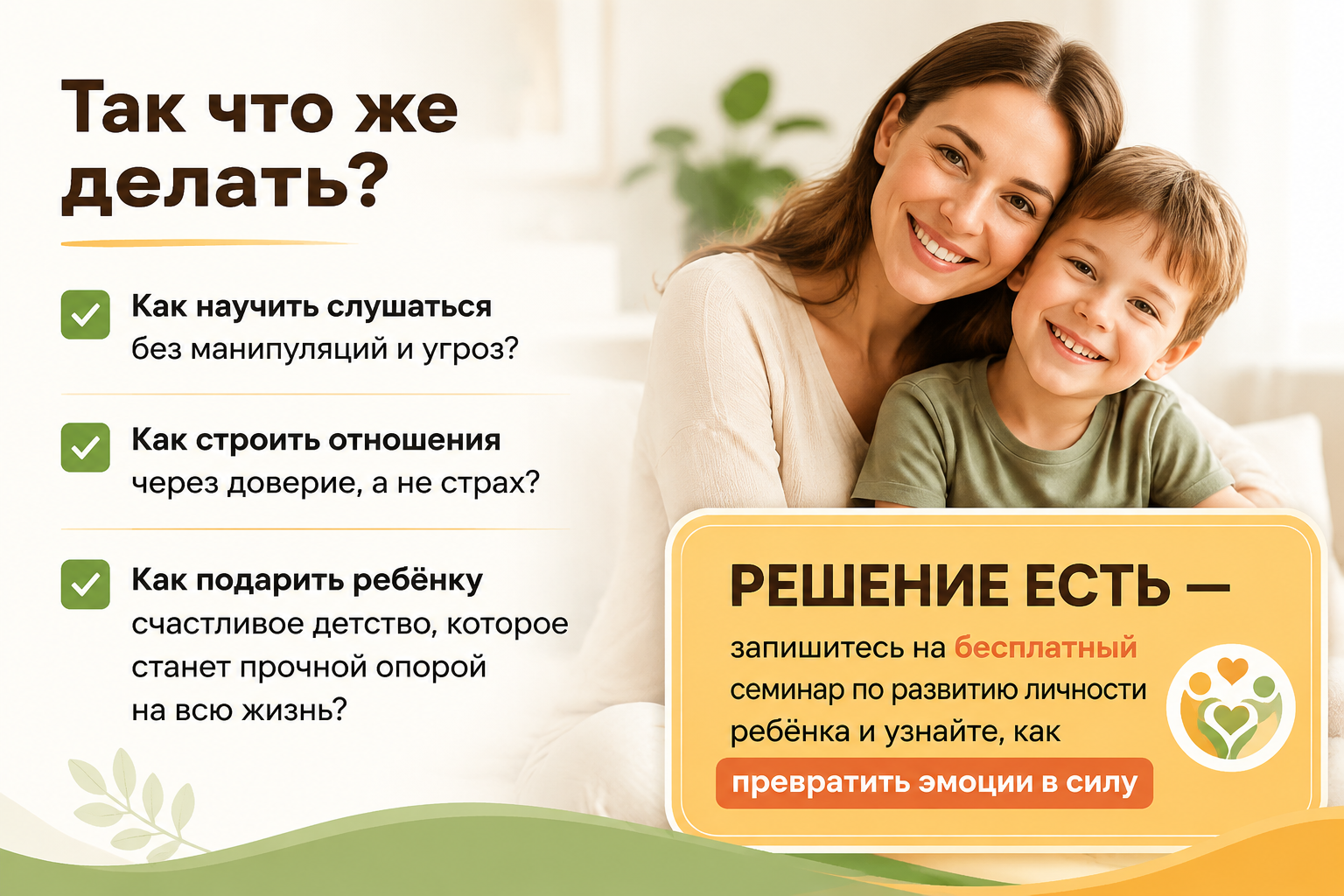 Так что же делать?

Как научить слушаться без манипуляций и угроз?

Как строить отношения через доверие, а не страх?

Как подарить ребёнку счастливое детство, которое станет прочной опорой на всю жизнь?

РЕШЕНИЕ ЕСТЬ — запишитесь на бесплатный семинар по развитию личности ребёнка и узнайте, как

превратить эмоции в силу